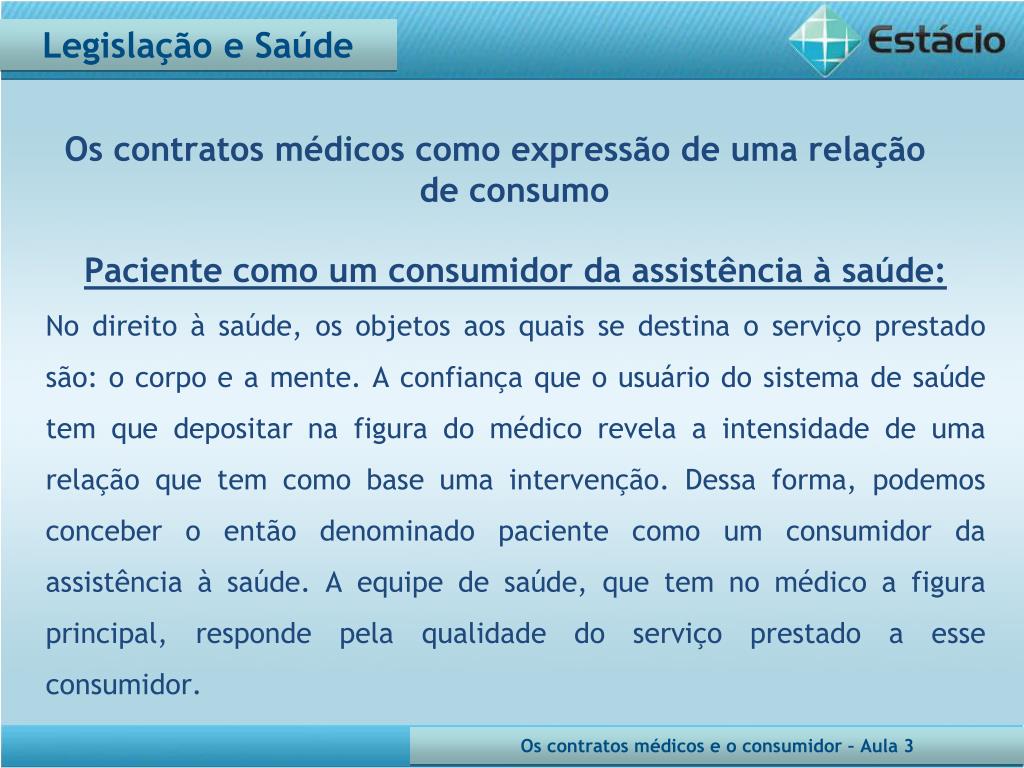 Legislação e Saúde

Estácio

Os contratos médicos como expressão de uma relação de consumo

Paciente como um consumidor da assistência à saúde:

No direito à saúde, os objetos aos quais se destina o serviço prestado são: o corpo e a mente. A confiança que o usuário do sistema de saúde tem que depositar na figura do médico revela a intensidade de uma relação que tem como base uma intervenção. Dessa forma, podemos conceber o então denominado paciente como um consumidor da assistência à saúde. A equipe de saúde, que tem no médico a figura principal, responde pela qualidade do serviço prestado a esse consumidor.

Os contratos médicos e o consumidor – Aula 3